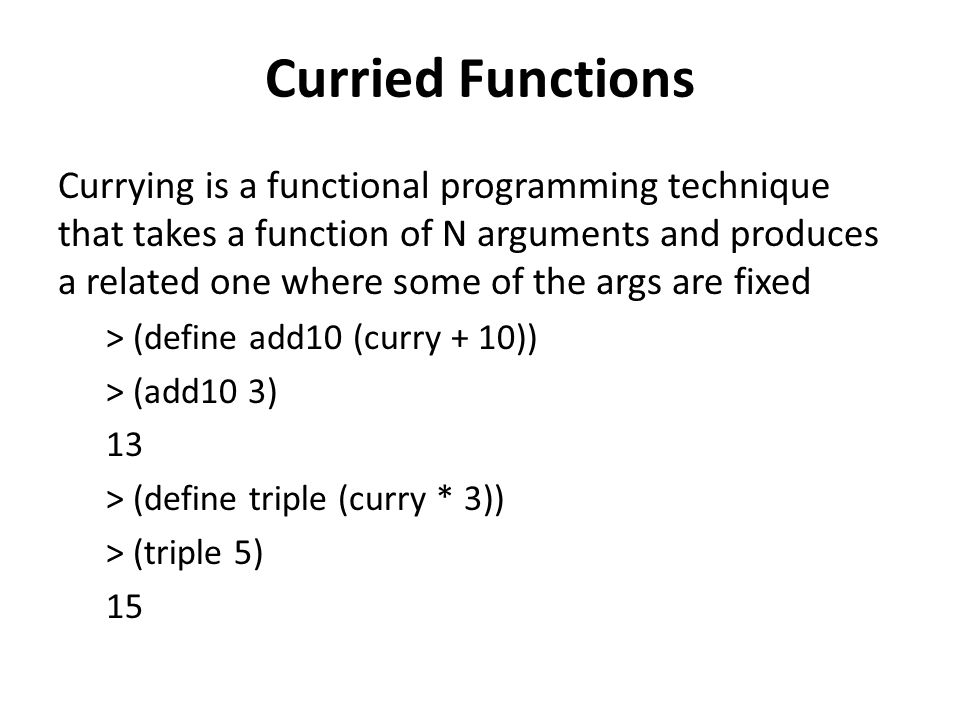 Curried Functions

Currying is a functional programming technique that takes a function of N arguments and produces a related one where some of the args are fixed

> (define add10 (curry + 10))

> (add10 3)

13

> (define triple (curry * 3))

> (triple 5)

15